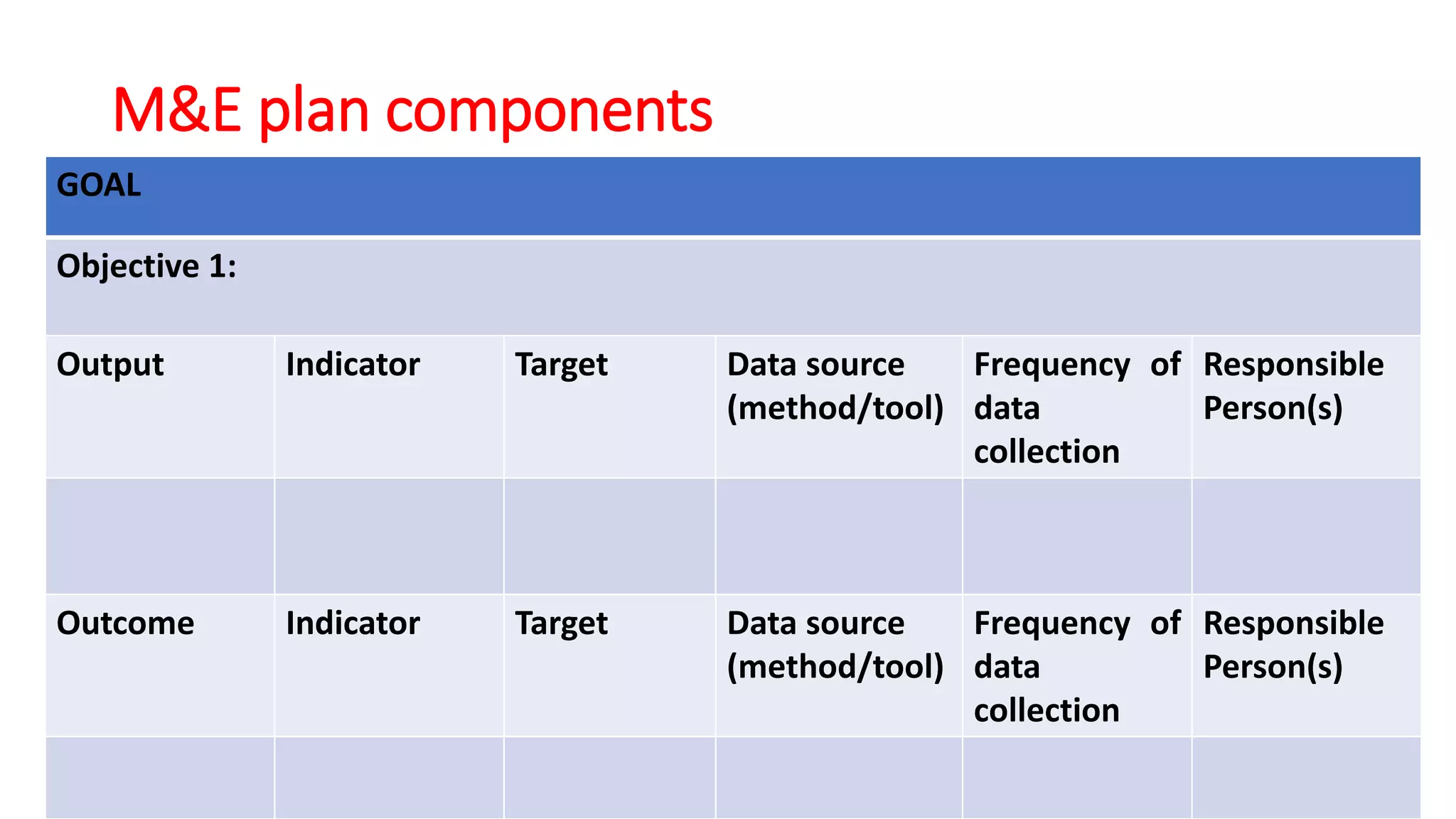 M&E plan components

| GOAL | | | | | |
|---|---|---|---|---|---|
| Objective 1: | | | | | |
| Output | Indicator | Target | Data source (method/tool) | Frequency of data collection | Responsible Person(s) |
| | | | | | |
| Outcome | Indicator | Target | Data source (method/tool) | Frequency of data collection | Responsible Person(s) |
| | | | | | |